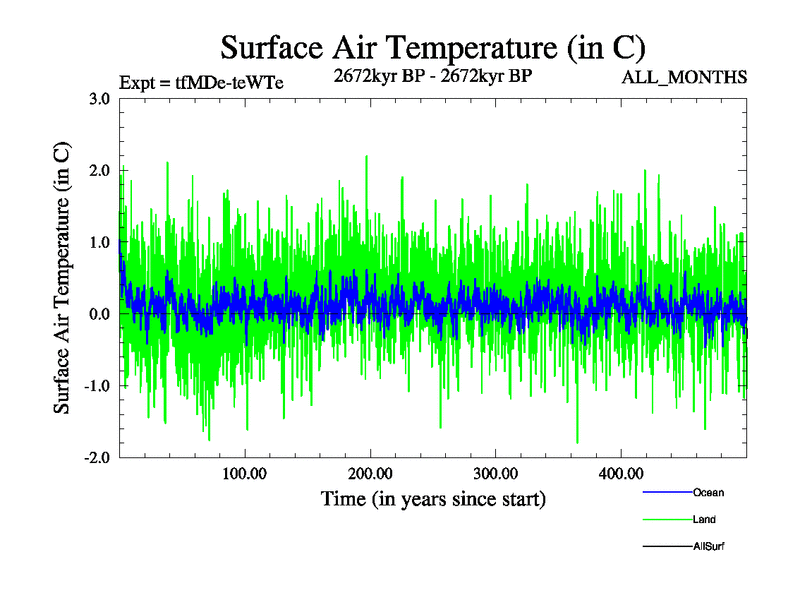 Surface Air Temperature (in C)

Expt = tfMDe-teWTe

2672kyr BP - 2672kyr BP

ALL_MONTHS

Surface Air Temperature (in C)

3.0
2.0
1.0
0.0
-1.0
-2.0

100.00
200.00
300.00
400.00

Time (in years since start)

Ocean
Land
AllSurf